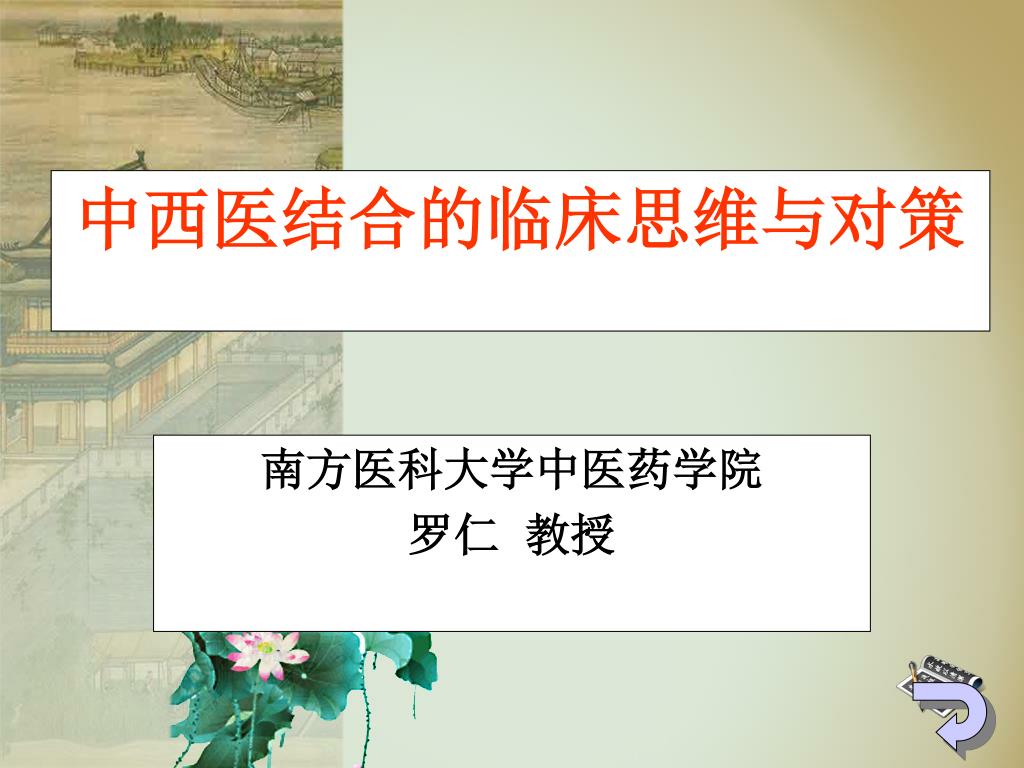 中西医结合的临床思维与对策

南方医科大学中医药学院
罗仁 教授